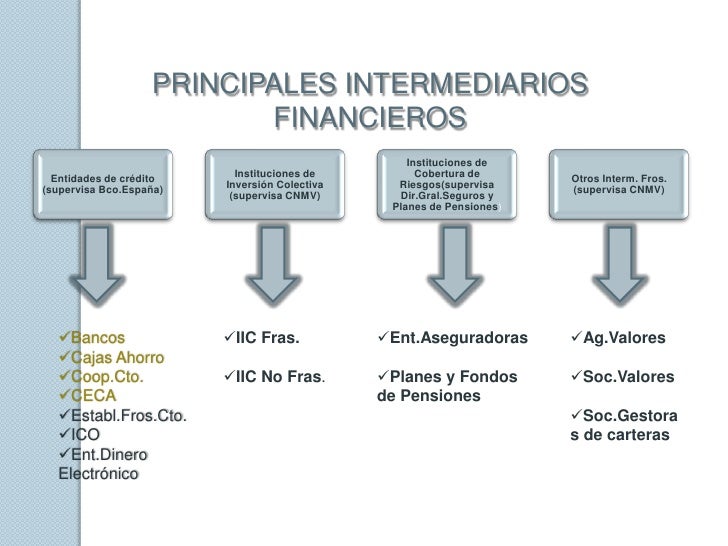 PRINCIPALES INTERMEDIARIOS FINANCIEROS

Entidades de crédito (supervisa Bco.España)

Instituciones de Inversión Colectiva (supervisa CNMV)

Instituciones de Cobertura de Riesgos(supervisa Dir.Gral.Seguros y Planes de Pensiones)

Otros Interm. Fros. (supervisa CNMV)

✓Bancos
✓Cajas Ahorro
✓Coop.Cto.
✓CECA
✓Establ.Fros.Cto.
✓ICO
✓Ent.Dinero Electrónico

✓IIC Fras.

✓IIC No Fras.

✓Ent.Aseguradoras

✓Planes y Fondos de Pensiones

✓Ag.Valores

✓Soc.Valores

✓Soc.Gestoras de carteras